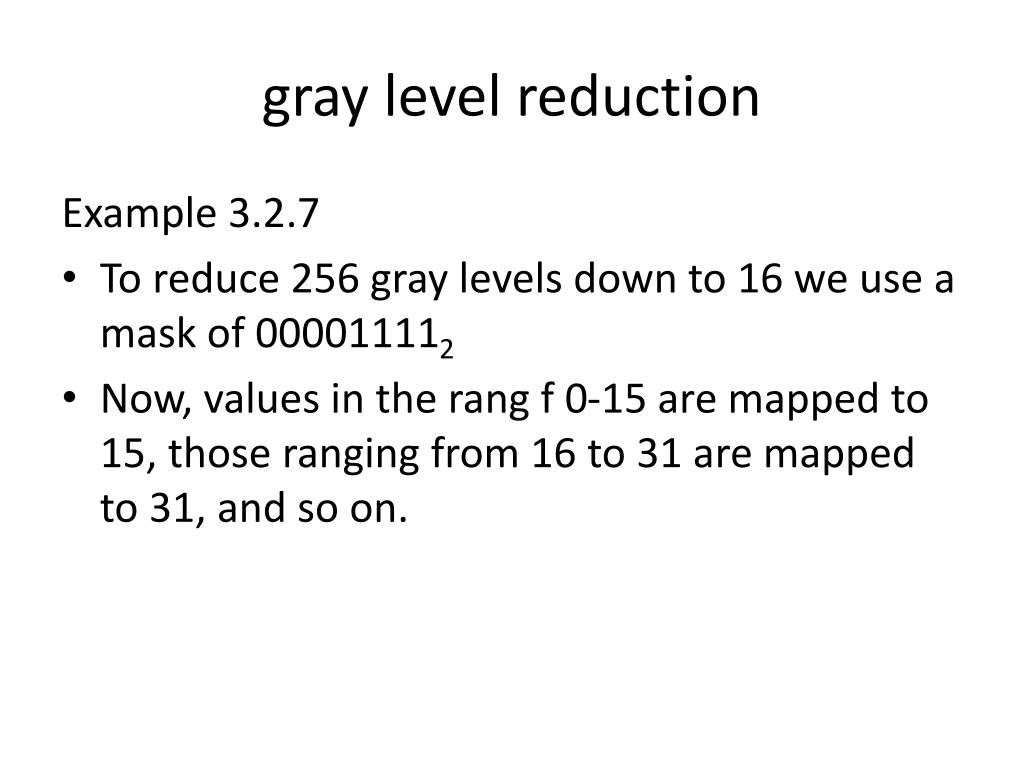 gray level reduction

Example 3.2.7

• To reduce 256 gray levels down to 16 we use a mask of $00001111_2$

• Now, values in the rang f 0-15 are mapped to 15, those ranging from 16 to 31 are mapped to 31, and so on.